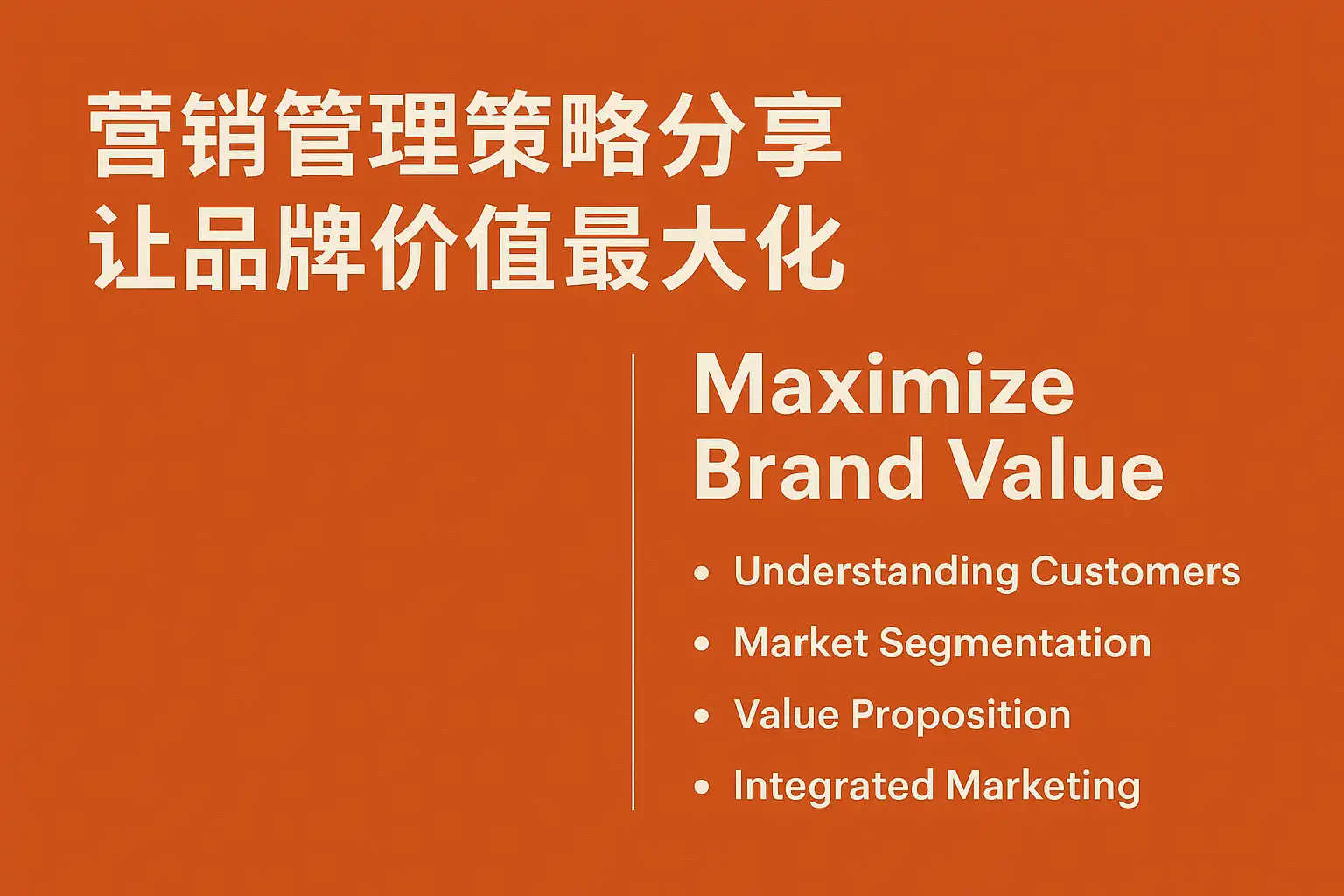 营销管理策略分享
让品牌价值最大化

Maximize
Brand Value

• Understanding Customers
• Market Segmentation
• Value Proposition
• Integrated Marketing